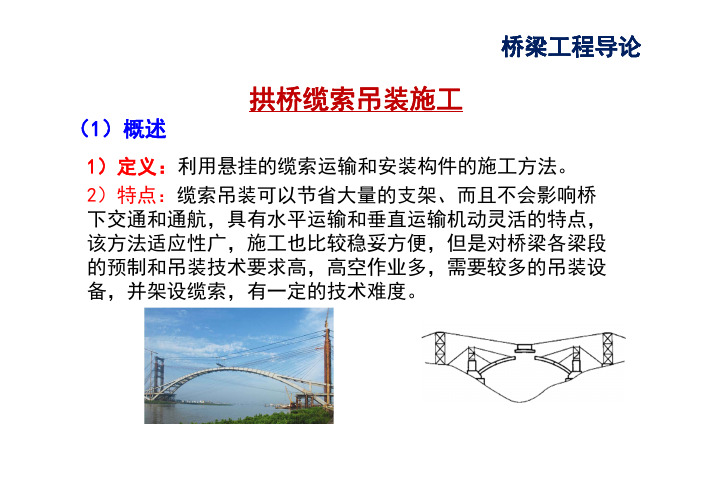 桥梁工程导论

拱桥缆索吊装施工

（1）概述

1）定义：利用悬挂的缆索运输和安装构件的施工方法。

2）特点：缆索吊装可以节省大量的支架、而且不会影响桥下交通和通航，具有水平运输和垂直运输机动灵活的特点，该方法适应性广，施工也比较稳妥方便，但是对桥梁各梁段的预制和吊装技术要求高，高空作业多，需要较多的吊装设备，并架设缆索，有一定的技术难度。